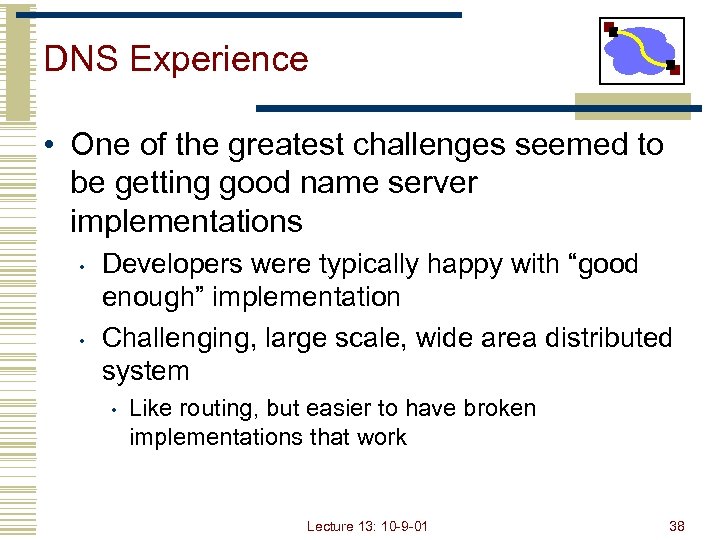 DNS Experience

• One of the greatest challenges seemed to be getting good name server implementations

• Developers were typically happy with “good enough” implementation

• Challenging, large scale, wide area distributed system

• Like routing, but easier to have broken implementations that work

Lecture 13: 10-9-01

38